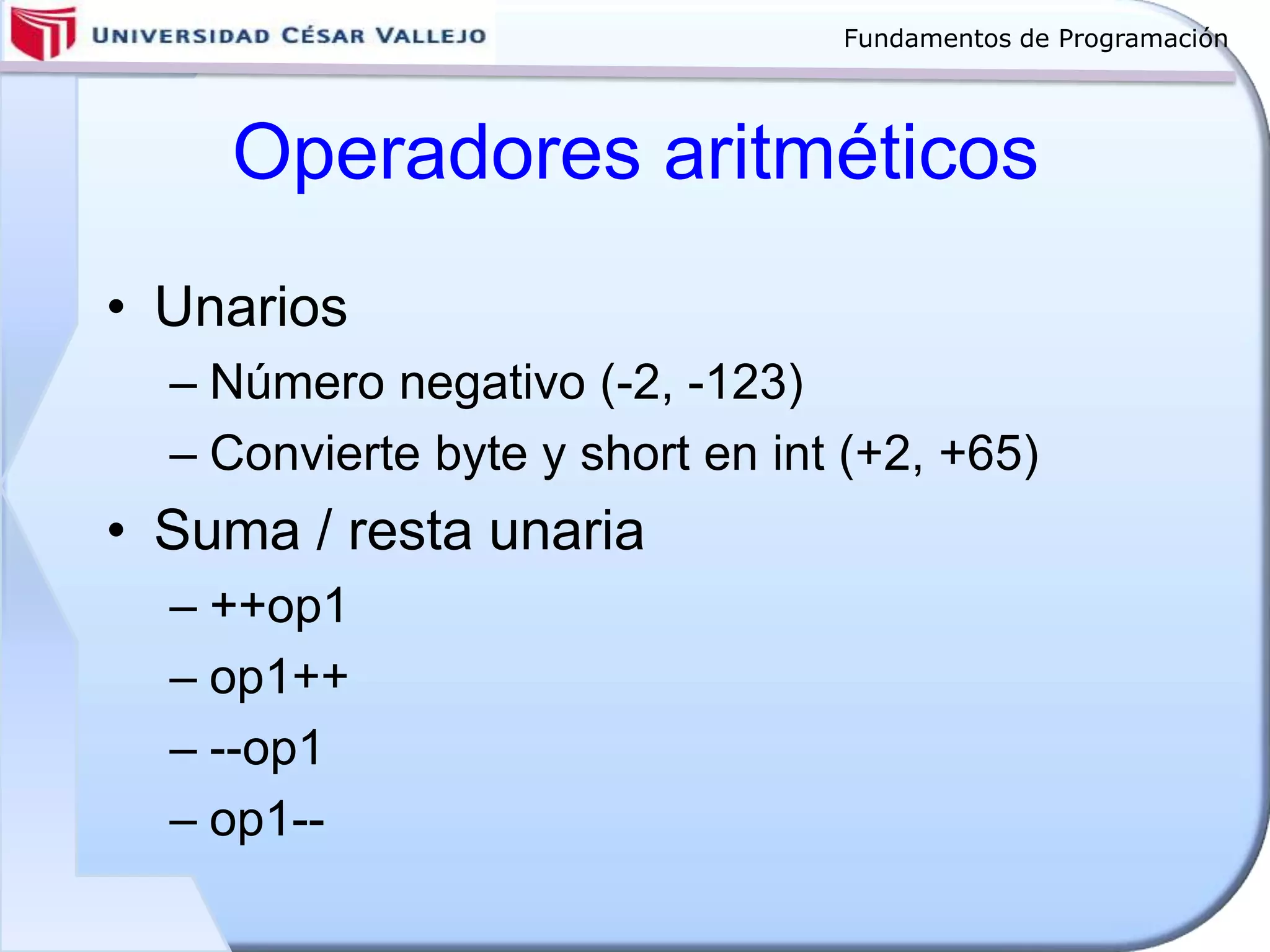 UNIVERSIDAD CÉSAR VALLEJO

Fundamentos de Programación

Operadores aritméticos

• Unarios
– Número negativo (-2, -123)
– Convierte byte y short en int (+2, +65)
• Suma / resta unaria
– ++op1
– op1++
– --op1
– op1--